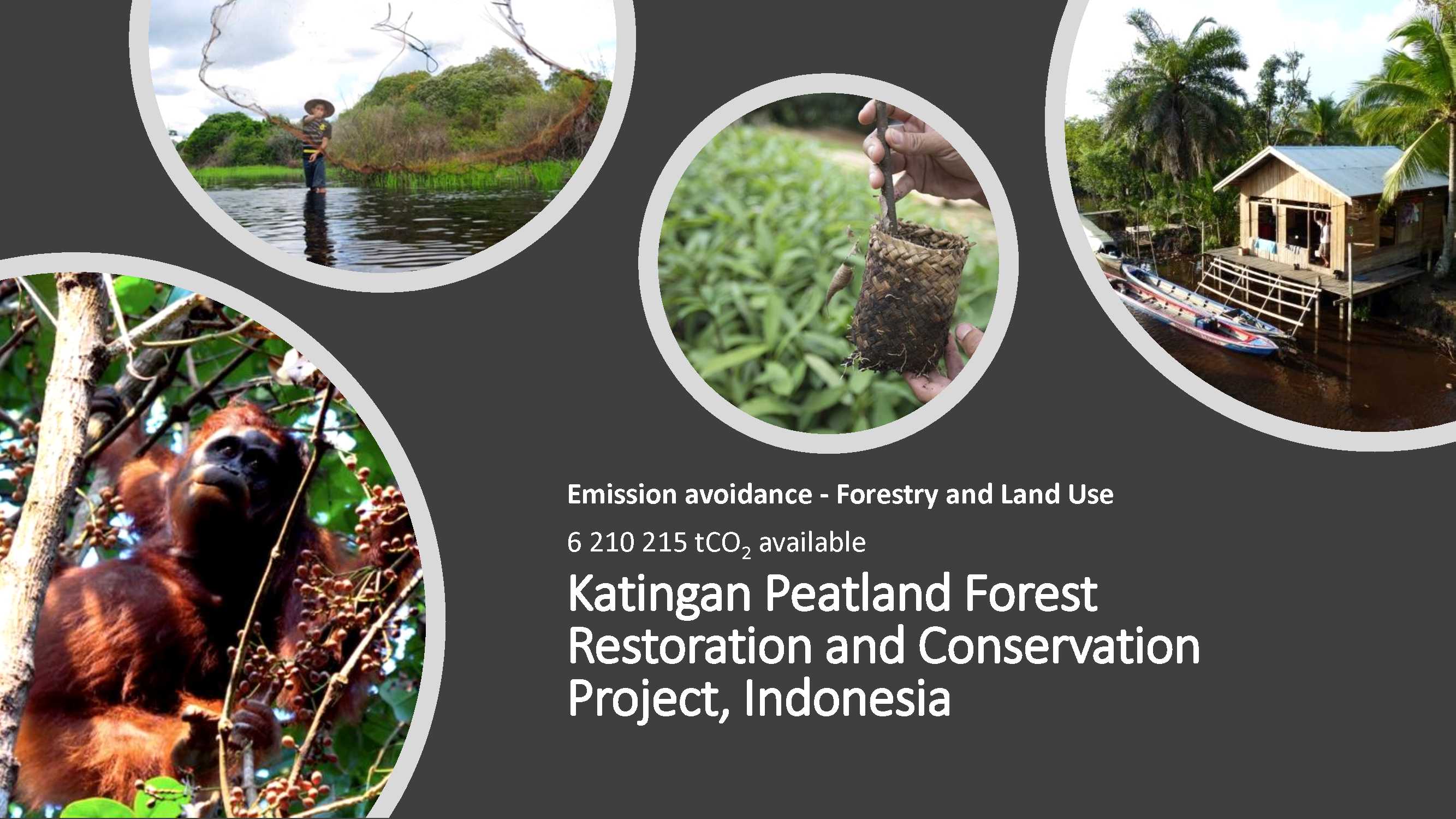 Emission avoidance - Forestry and Land Use

6 210 215 $tCO_2$ available

Katingan Peatland Forest Restoration and Conservation Project, Indonesia